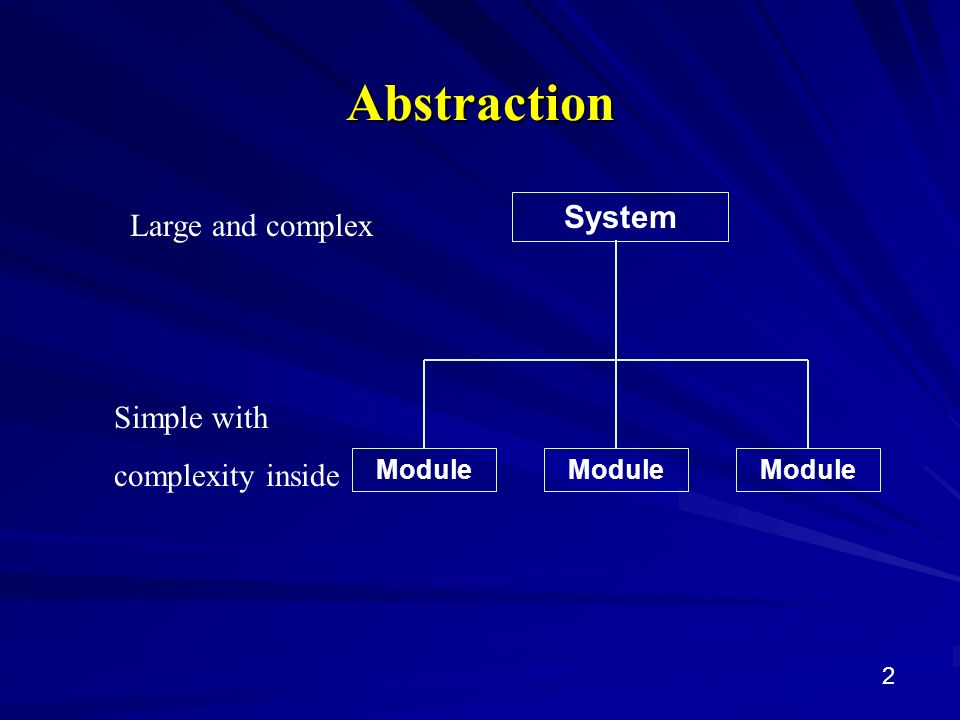 Abstraction

Large and complex

System

Simple with
complexity inside

Module

Module

Module

2